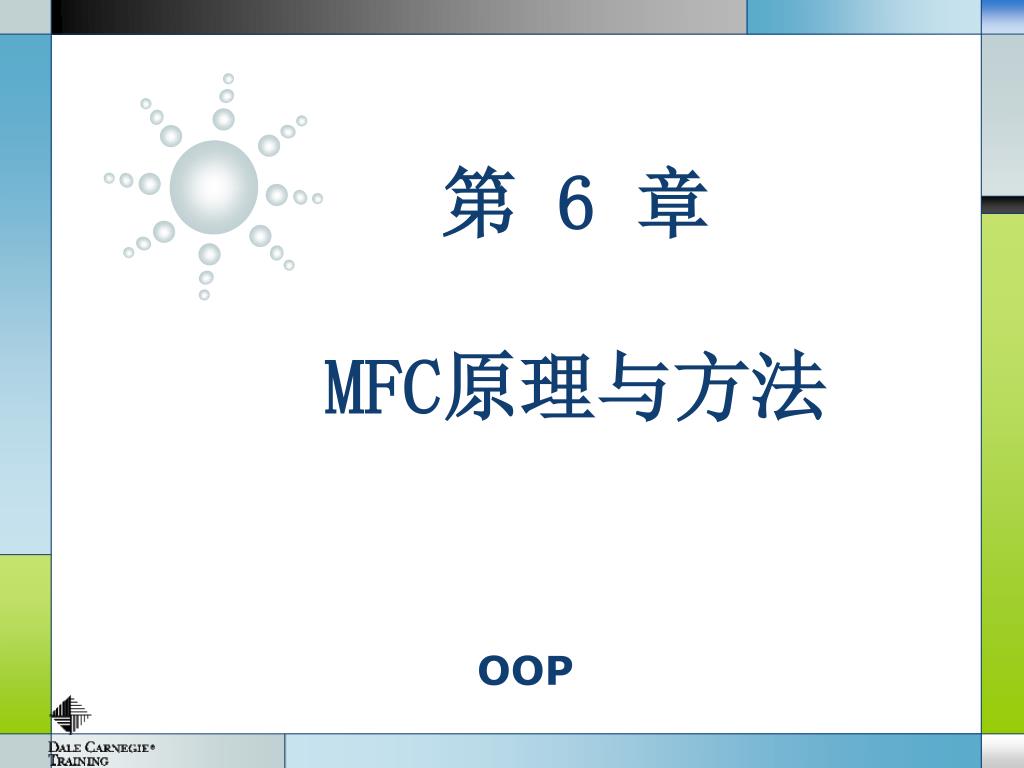 第 6 章

MFC原理与方法

OOP

DALE CARNEGIE®
TRAINING